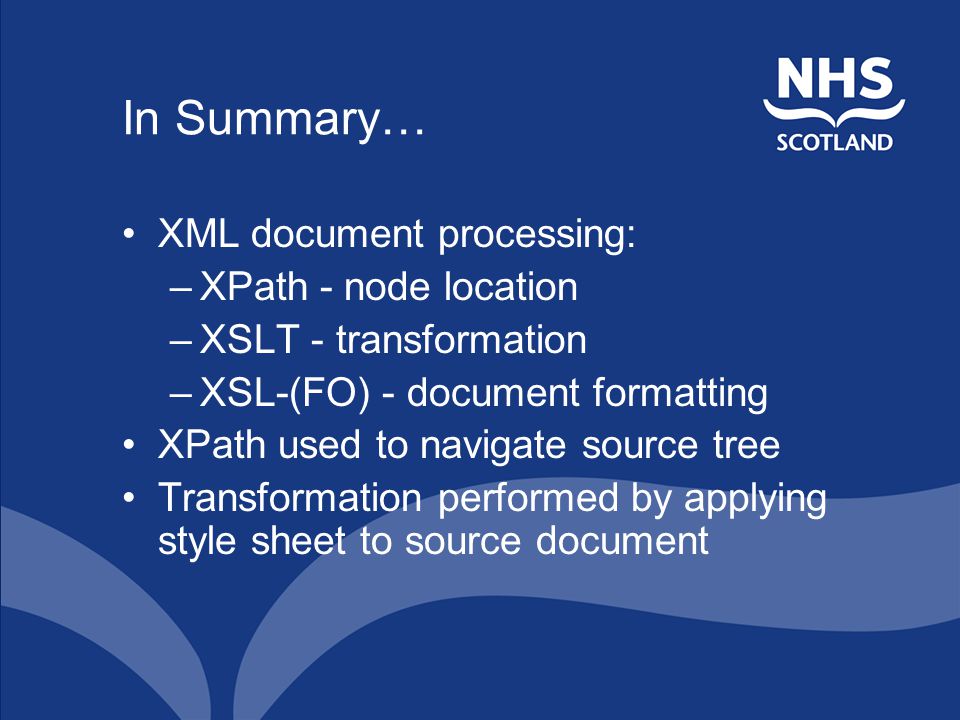 In Summary…

NHS
SCOTLAND

• XML document processing:
– XPath - node location
– XSLT - transformation
– XSL-(FO) - document formatting
• XPath used to navigate source tree
• Transformation performed by applying style sheet to source document